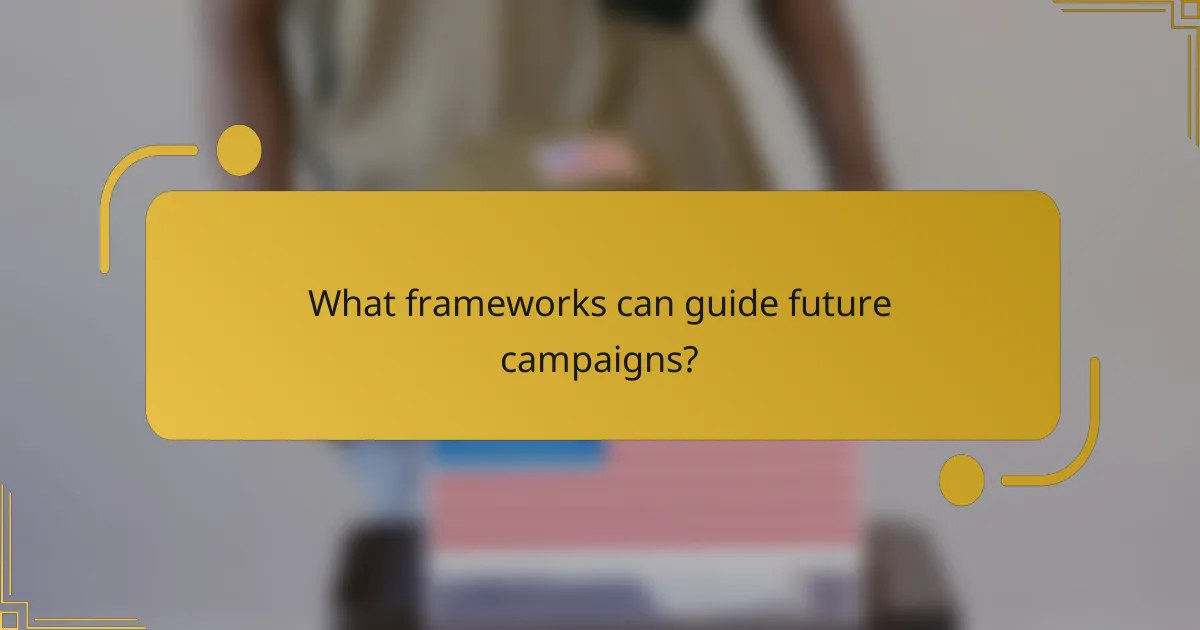 What frameworks can guide future campaigns?